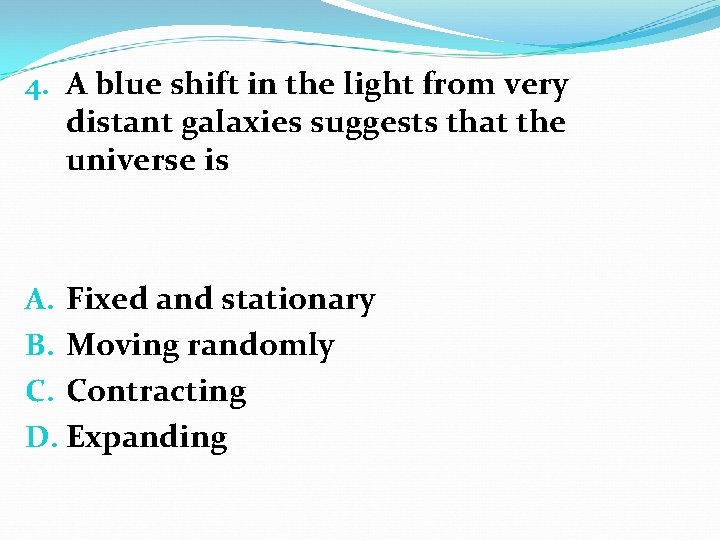 4. A blue shift in the light from very distant galaxies suggests that the universe is

A. Fixed and stationary
B. Moving randomly
C. Contracting
D. Expanding